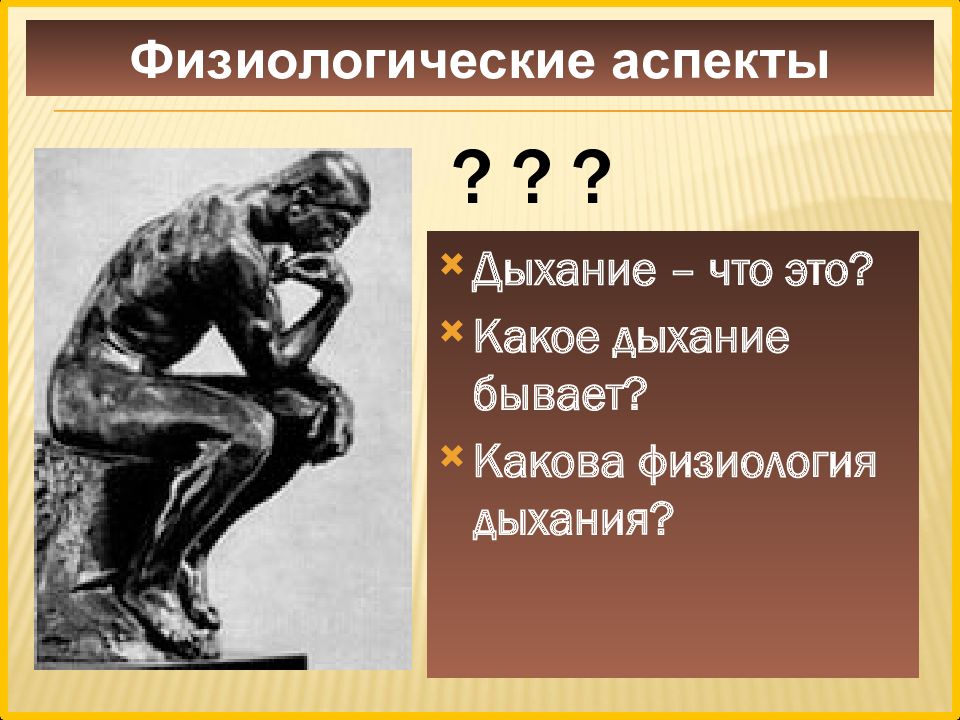 Физиологические аспекты

? ? ?

Дыхание – что это?

Какое дыхание бывает?

Какова физиология дыхания?